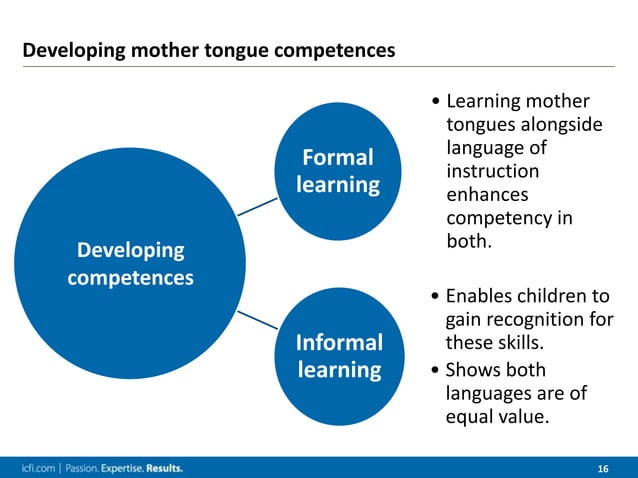 Developing mother tongue competences

Developing competences

Formal learning

• Learning mother tongues alongside language of instruction enhances competency in both.

Informal learning

• Enables children to gain recognition for these skills.
• Shows both languages are of equal value.

icfi.com | Passion. Expertise. Results.

16